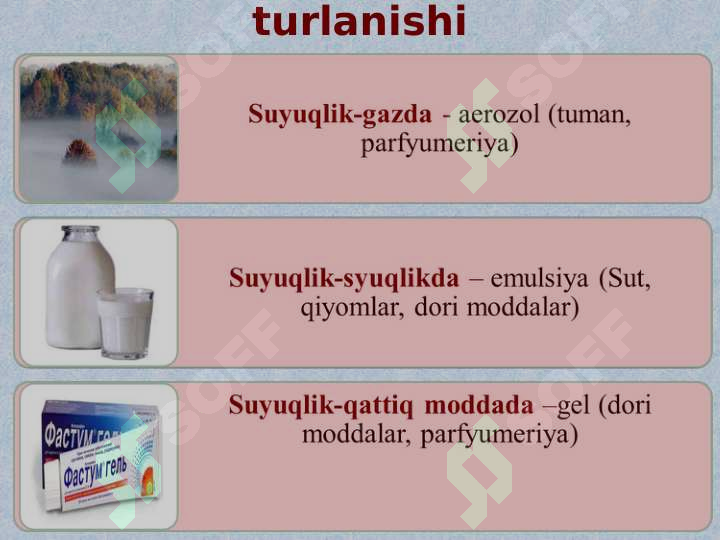 turlanishi

Suyuqlik-gazda - aerozol (tuman, parfyumeriya)

Suyuqlik-syuqlikda – emulsiya (Sut, qiyomlar, dori moddalar)

Suyuqlik-qattiq moddada –gel (dori moddalar, parfyumeriya)

Фастум гель

Фастум гель

SOFF

SOFF

SOFF

SOFF